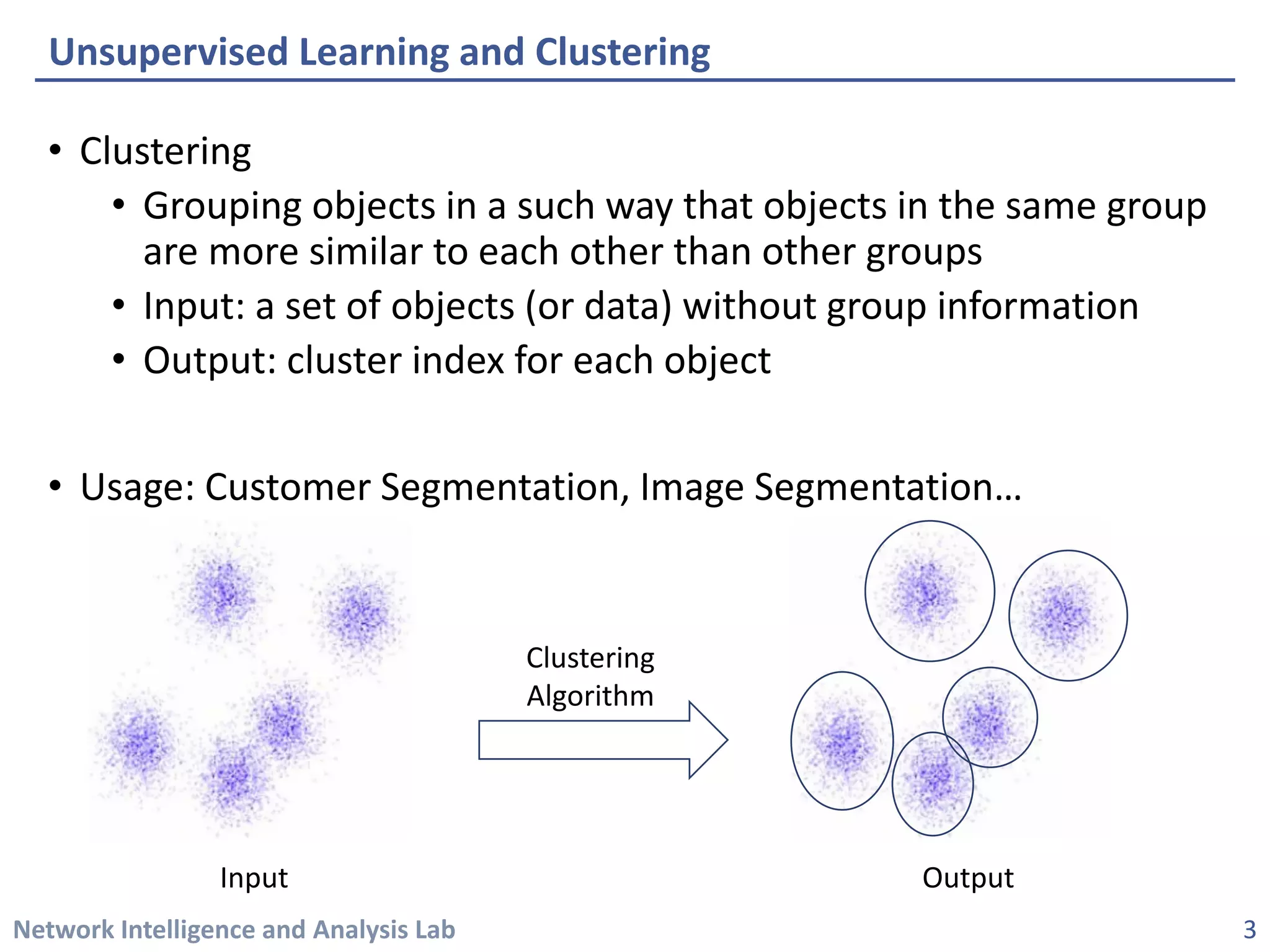 Unsupervised Learning and Clustering

• Clustering
  • Grouping objects in a such way that objects in the same group are more similar to each other than other groups
  • Input: a set of objects (or data) without group information
  • Output: cluster index for each object

• Usage: Customer Segmentation, Image Segmentation…

Clustering Algorithm

Input

Output

Network Intelligence and Analysis Lab

3